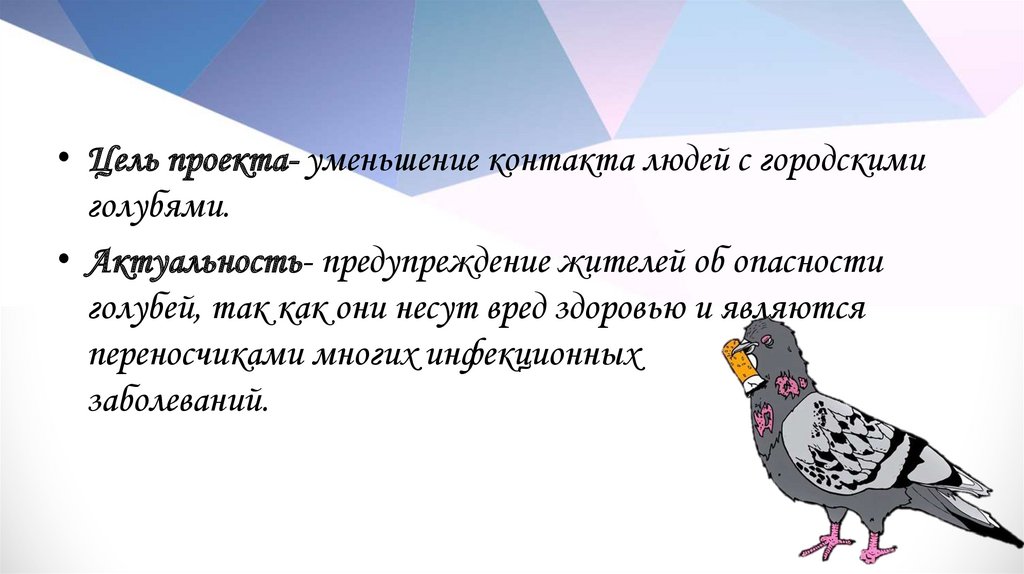 • Цель проекта- уменьшение контакта людей с городскими голубями.

• Актуальность- предупреждение жителей об опасности голубей, так как они несут вред здоровью и являются переносчиками многих инфекционных заболеваний.